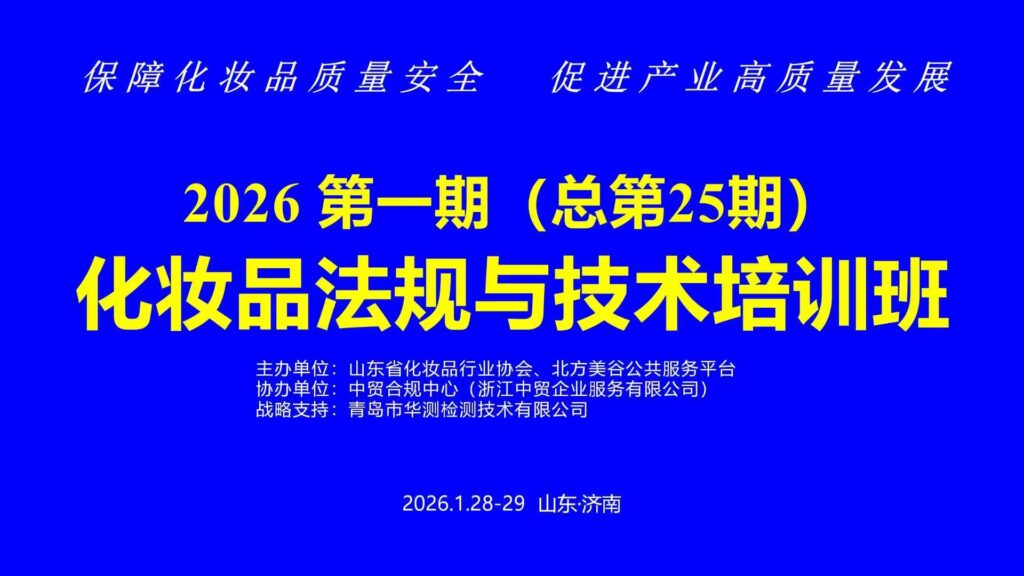 保障化妆品质量安全　促进产业高质量发展

2026 第一期（总第25期）

化妆品法规与技术培训班

主办单位：山东省化妆品行业协会、北方美谷公共服务平台
协办单位：中贸合规中心（浙江中贸企业服务有限公司）
战略支持：青岛市华测检测技术有限公司

2026.1.28-29 山东·济南